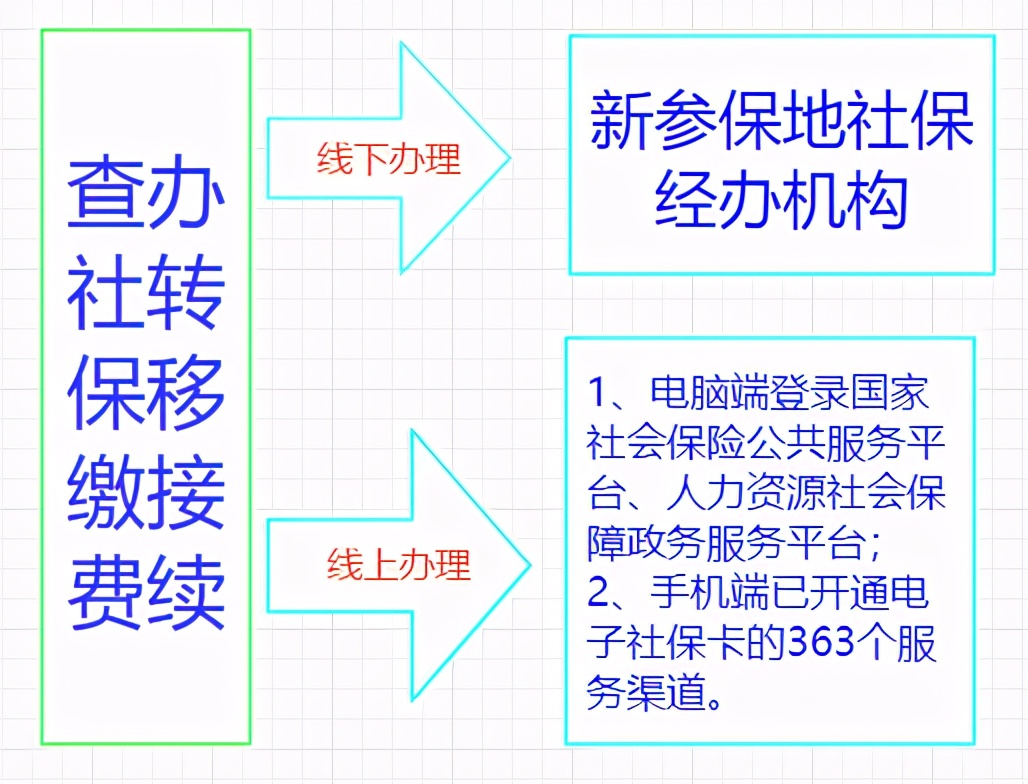 查办
社转
保移
缴接
费续

线下办理

新参保地社保经办机构

线上办理

1、电脑端登录国家社会保险公共服务平台、人力资源社会保障政务服务平台；
2、手机端已开通电子社保卡的363个服务渠道。